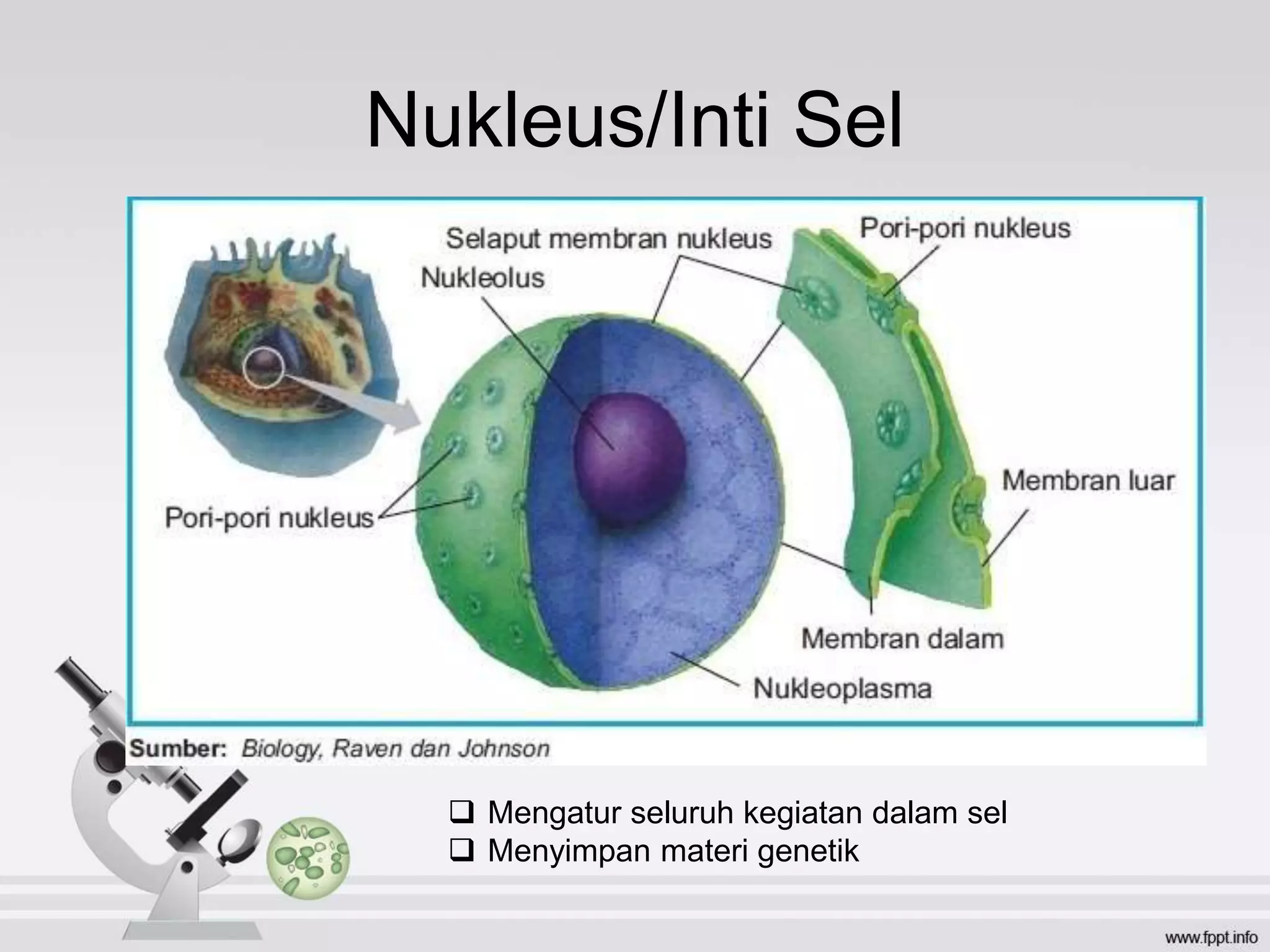 Nukleus/Inti Sel

Selaput membran nukleus
Pori-pori nukleus
Nukleolus
Pori-pori nukleus
Membran luar
Membran dalam
Nukleoplasma

Sumber: Biology, Raven dan Johnson

❑ Mengatur seluruh kegiatan dalam sel
❑ Menyimpan materi genetik

www.fppt.info